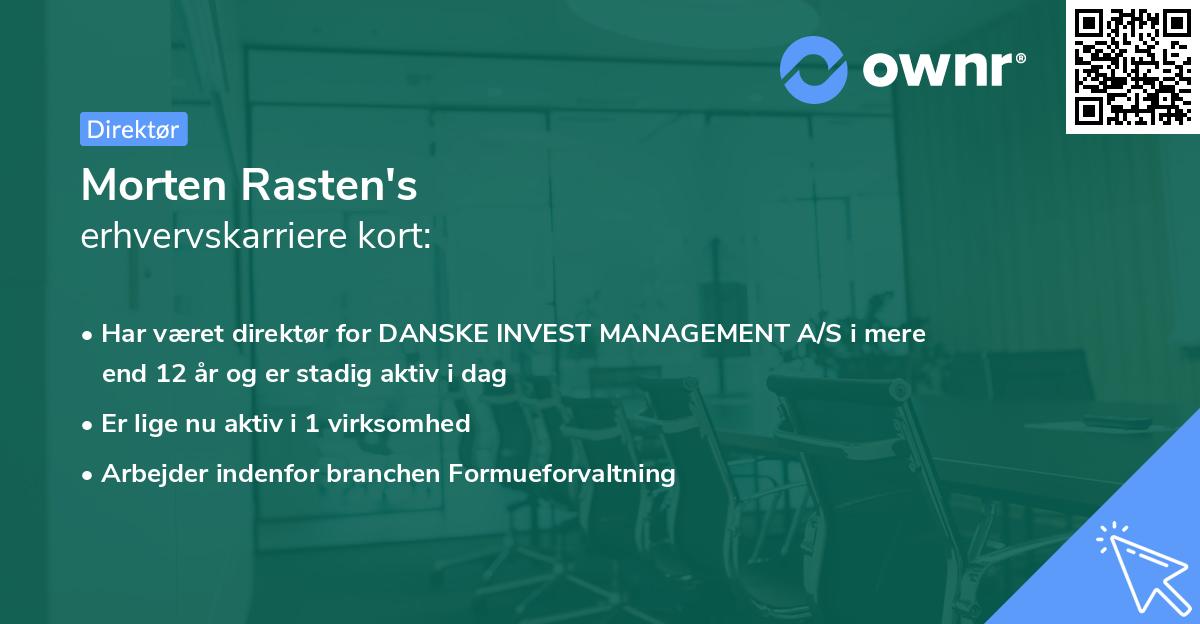 ownr®

Direktør

Morten Rasten's
erhvervskarriere kort:

• Har været direktør for DANSKE INVEST MANAGEMENT A/S i mere end 12 år og er stadig aktiv i dag
• Er lige nu aktiv i 1 virksomhed
• Arbejder indenfor branchen Formueforvaltning